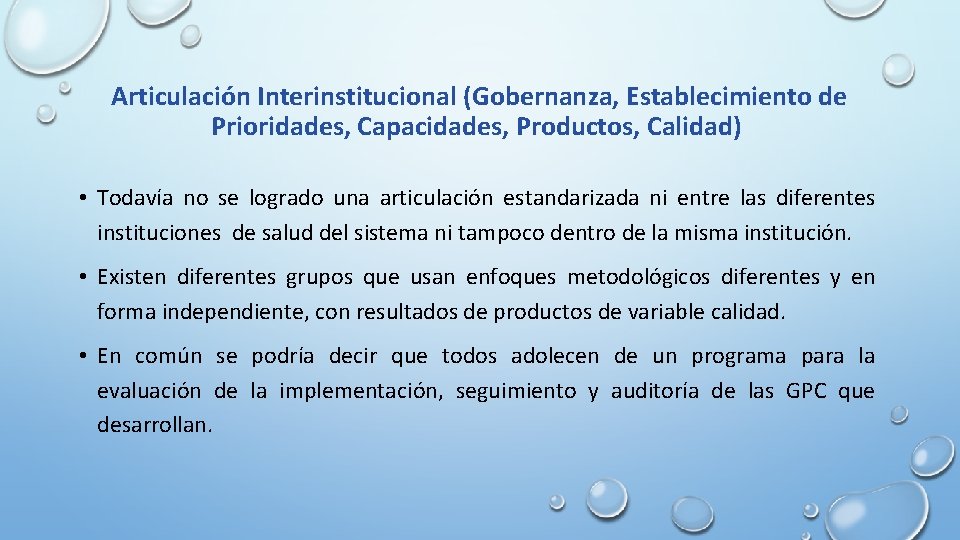 Articulación Interinstitucional (Gobernanza, Establecimiento de Prioridades, Capacidades, Productos, Calidad)

• Todavía no se logrado una articulación estandarizada ni entre las diferentes instituciones de salud del sistema ni tampoco dentro de la misma institución.

• Existen diferentes grupos que usan enfoques metodológicos diferentes y en forma independiente, con resultados de productos de variable calidad.

• En común se podría decir que todos adolecen de un programa para la evaluación de la implementación, seguimiento y auditoría de las GPC que desarrollan.